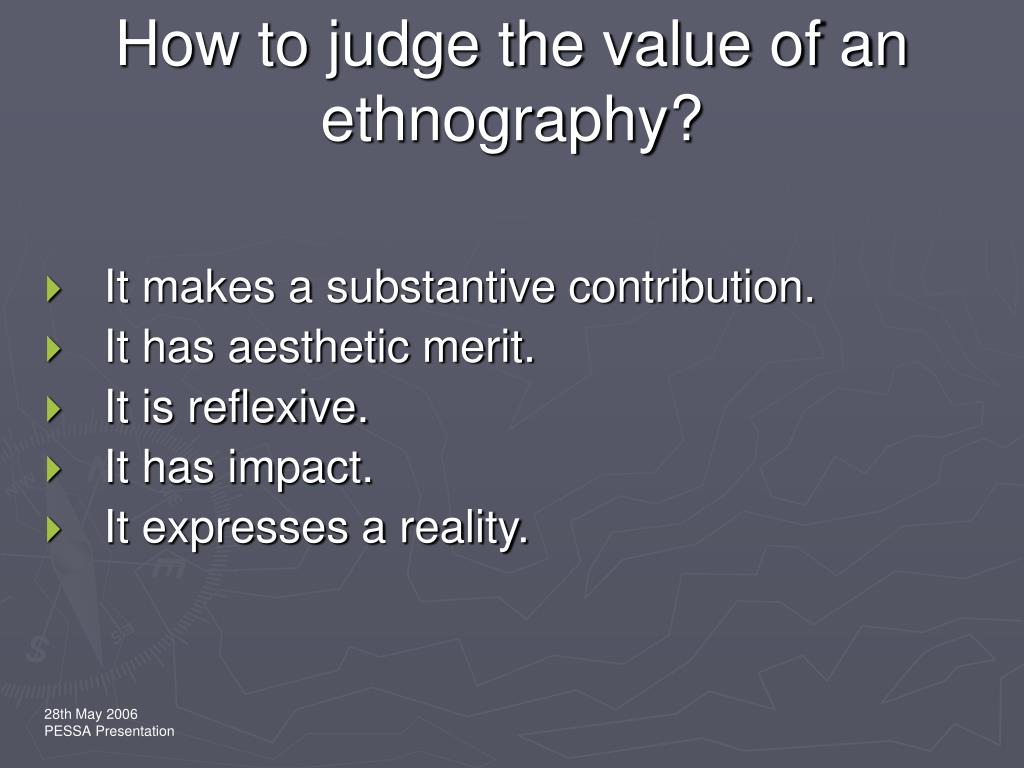 How to judge the value of an ethnography?

It makes a substantive contribution.
It has aesthetic merit.
It is reflexive.
It has impact.
It expresses a reality.

28th May 2006
PESSA Presentation